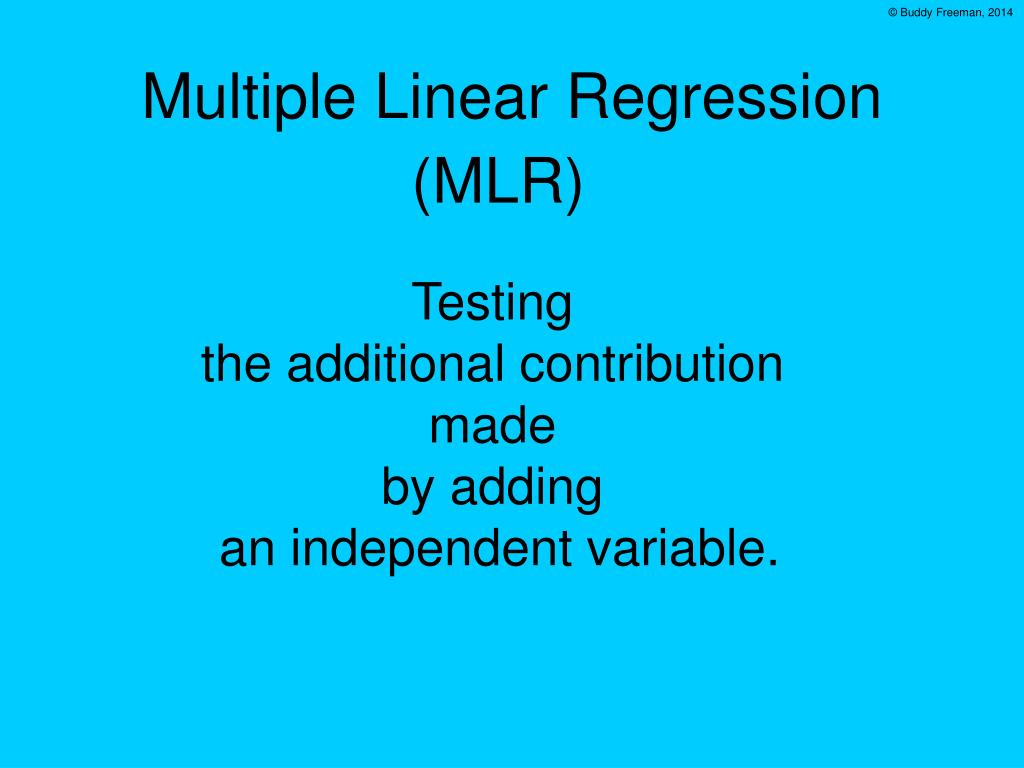 © Buddy Freeman, 2014

Multiple Linear Regression (MLR)

Testing
the additional contribution
made
by adding
an independent variable.